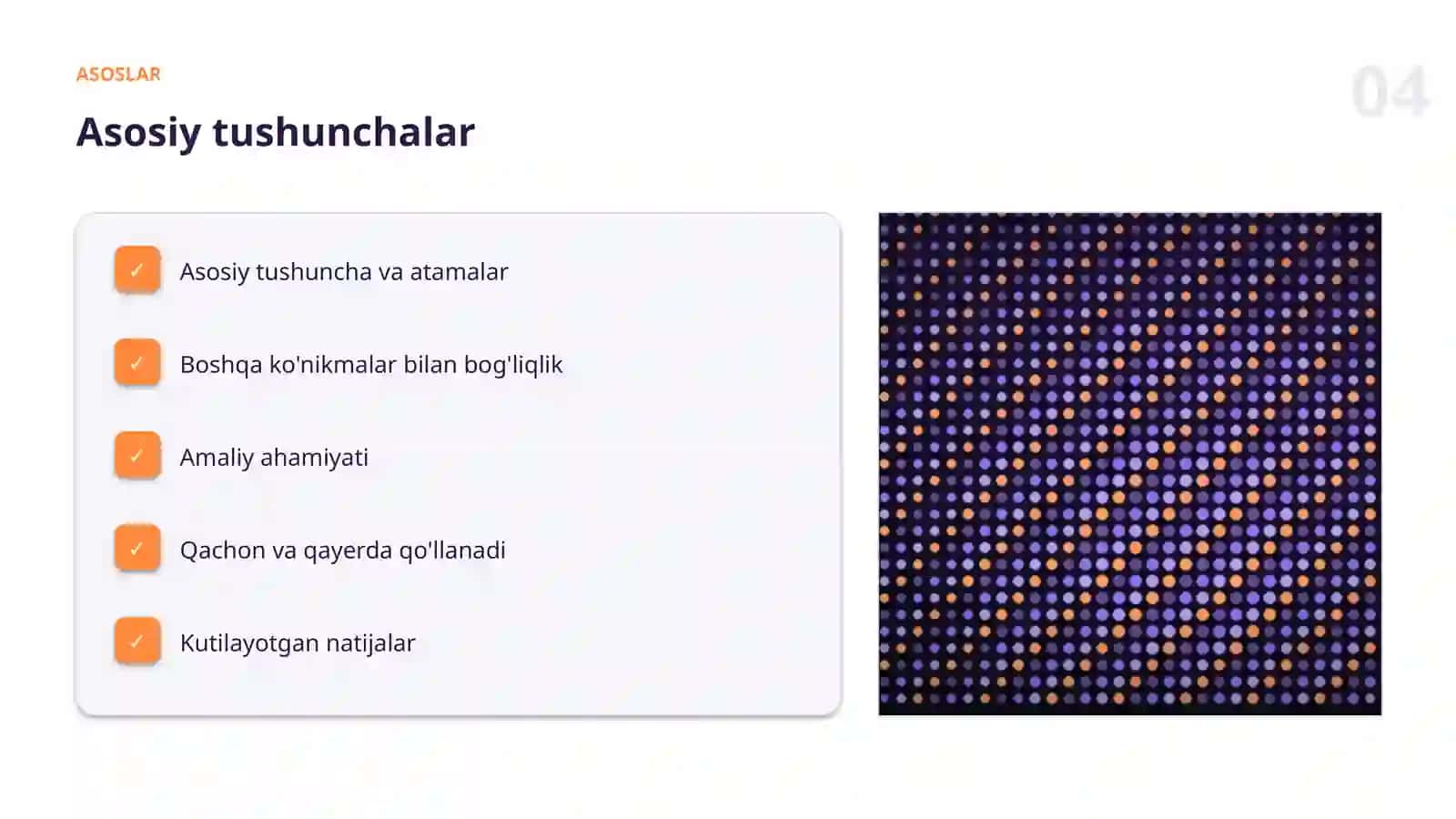 ASOSLAR

04

Asosiy tushunchalar

✓ Asosiy tushuncha va atamalar

✓ Boshqa ko'nikmalar bilan bog'liqlik

✓ Amaliy ahamiyati

✓ Qachon va qayerda qo'llanadi

✓ Kutilayotgan natijalar